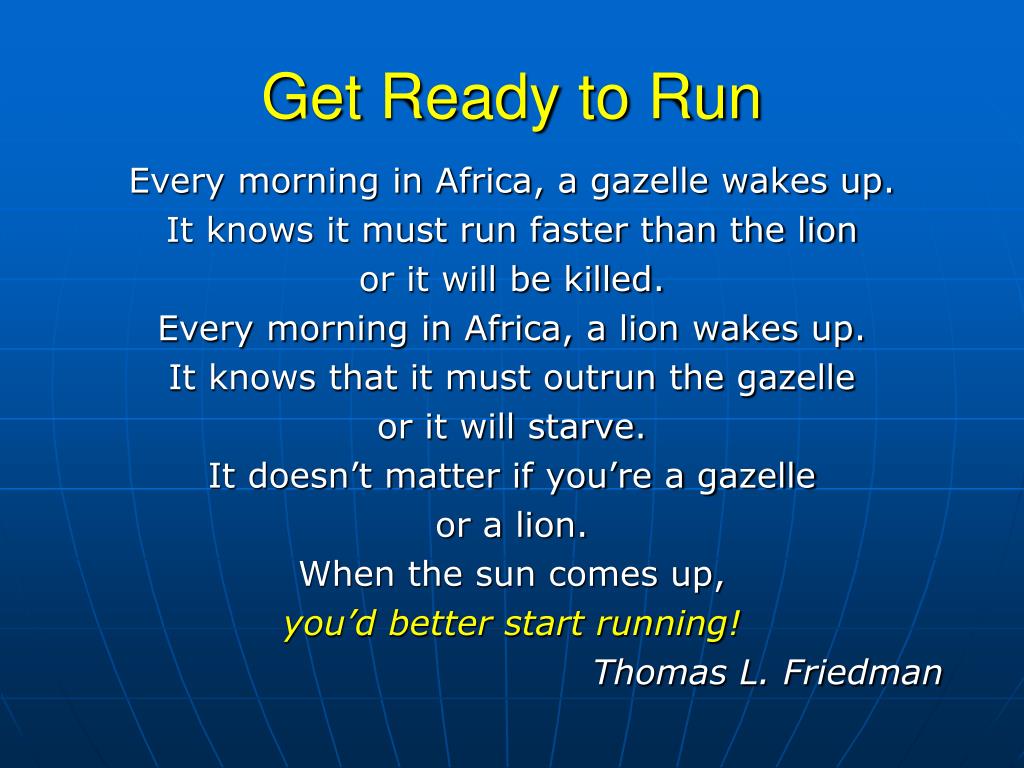 Get Ready to Run

Every morning in Africa, a gazelle wakes up.
It knows it must run faster than the lion
or it will be killed.
Every morning in Africa, a lion wakes up.
It knows that it must outrun the gazelle
or it will starve.
It doesn’t matter if you’re a gazelle
or a lion.
When the sun comes up,
you’d better start running!

Thomas L. Friedman